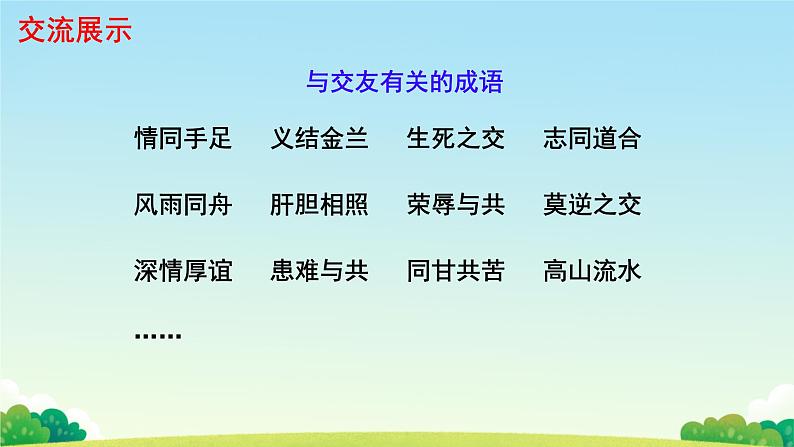 交流展示

与交友有关的成语

情同手足　义结金兰　生死之交　志同道合

风雨同舟　肝胆相照　荣辱与共　莫逆之交

深情厚谊　患难与共　同甘共苦　高山流水

……